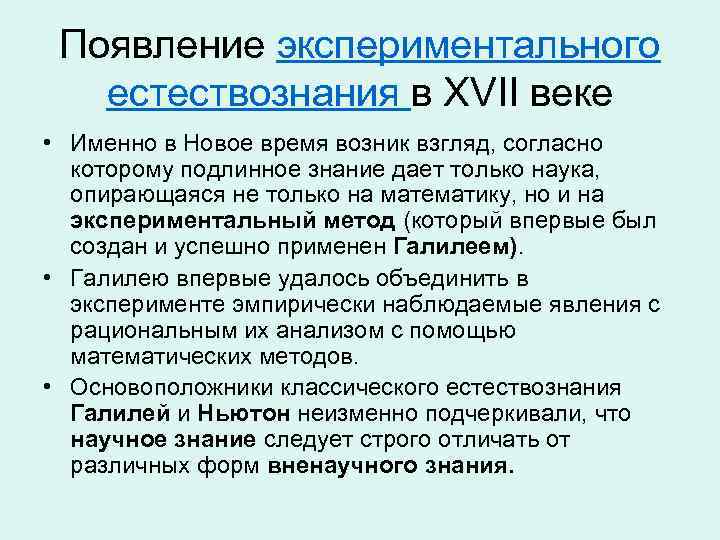 Появление экспериментального естествознания в XVII веке

• Именно в Новое время возник взгляд, согласно которому подлинное знание дает только наука, опирающаяся не только на математику, но и на экспериментальный метод (который впервые был создан и успешно применен Галилеем).

• Галилею впервые удалось объединить в эксперименте эмпирически наблюдаемые явления с рациональным их анализом с помощью математических методов.

• Основоположники классического естествознания Галилей и Ньютон неизменно подчеркивали, что научное знание следует строго отличать от различных форм вненаучного знания.